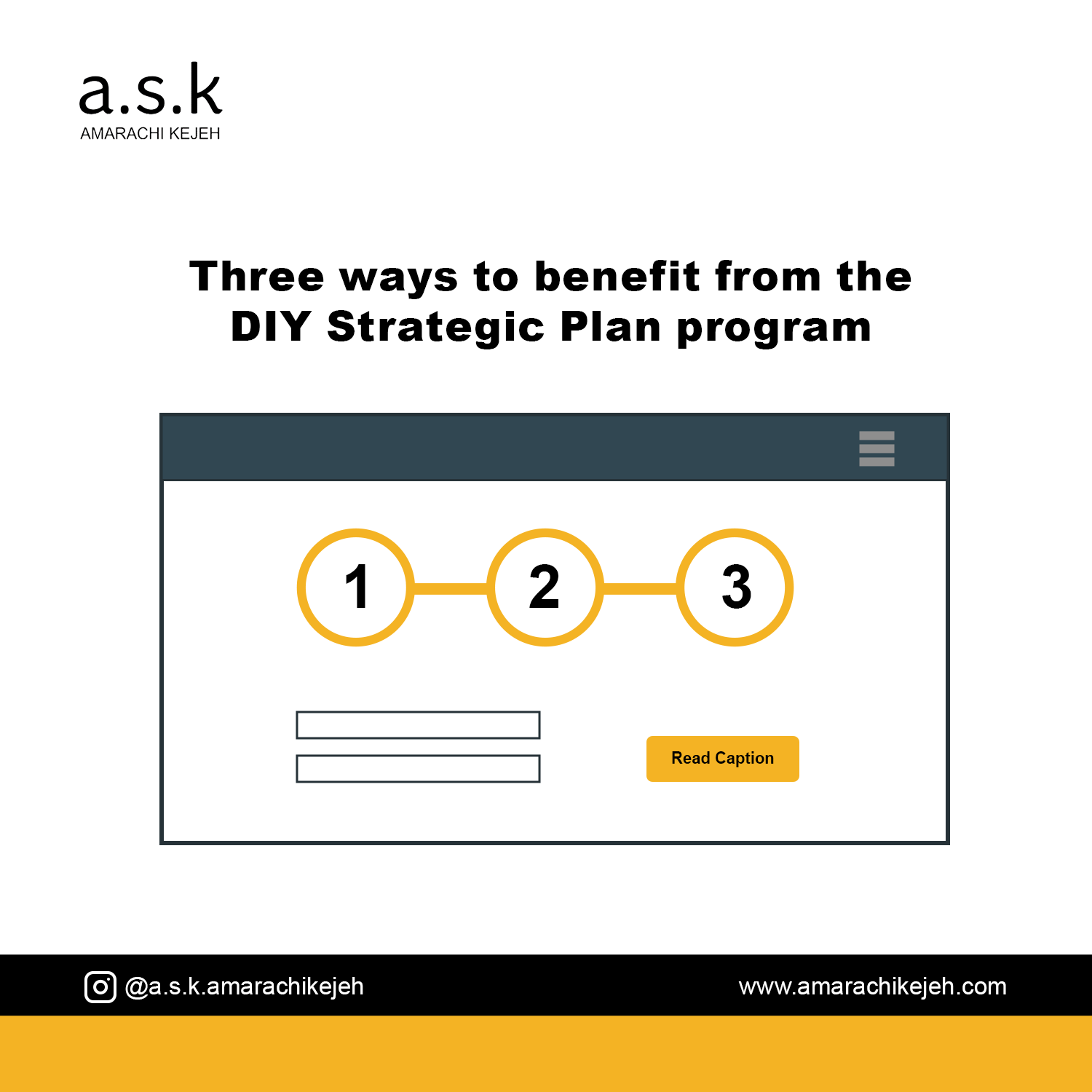 a.s.k
AMARACHI KEJEH

Three ways to benefit from the DIY Strategic Plan program

1
2
3

Read Caption

@a.s.k.amarachikejeh
www.amarachikejeh.com